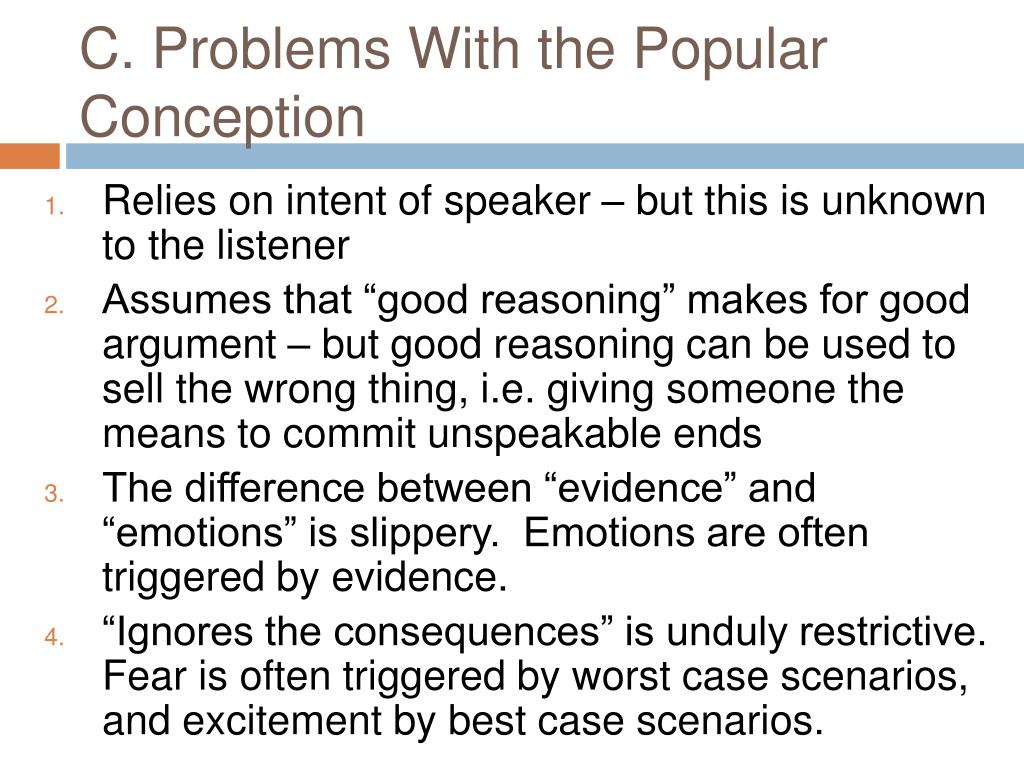 C. Problems With the Popular Conception

1. Relies on intent of speaker – but this is unknown to the listener
2. Assumes that “good reasoning” makes for good argument – but good reasoning can be used to sell the wrong thing, i.e. giving someone the means to commit unspeakable ends
3. The difference between “evidence” and “emotions” is slippery. Emotions are often triggered by evidence.
4. “Ignores the consequences” is unduly restrictive. Fear is often triggered by worst case scenarios, and excitement by best case scenarios.